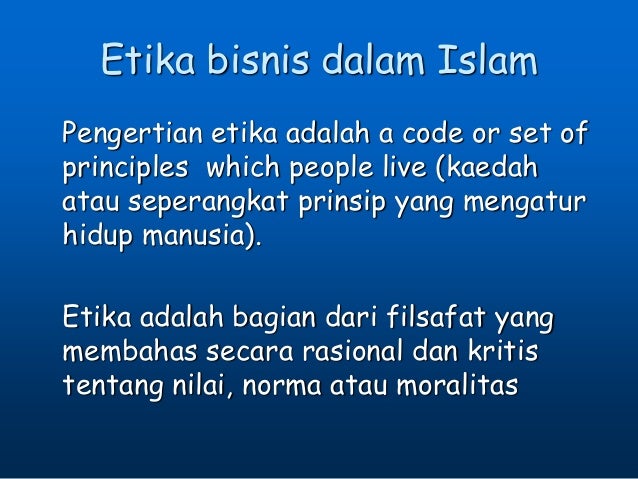 Etika bisnis dalam Islam

Pengertian etika adalah a code or set of principles which people live (kaedah atau seperangkat prinsip yang mengatur hidup manusia).

Etika adalah bagian dari filsafat yang membahas secara rasional dan kritis tentang nilai, norma atau moralitas